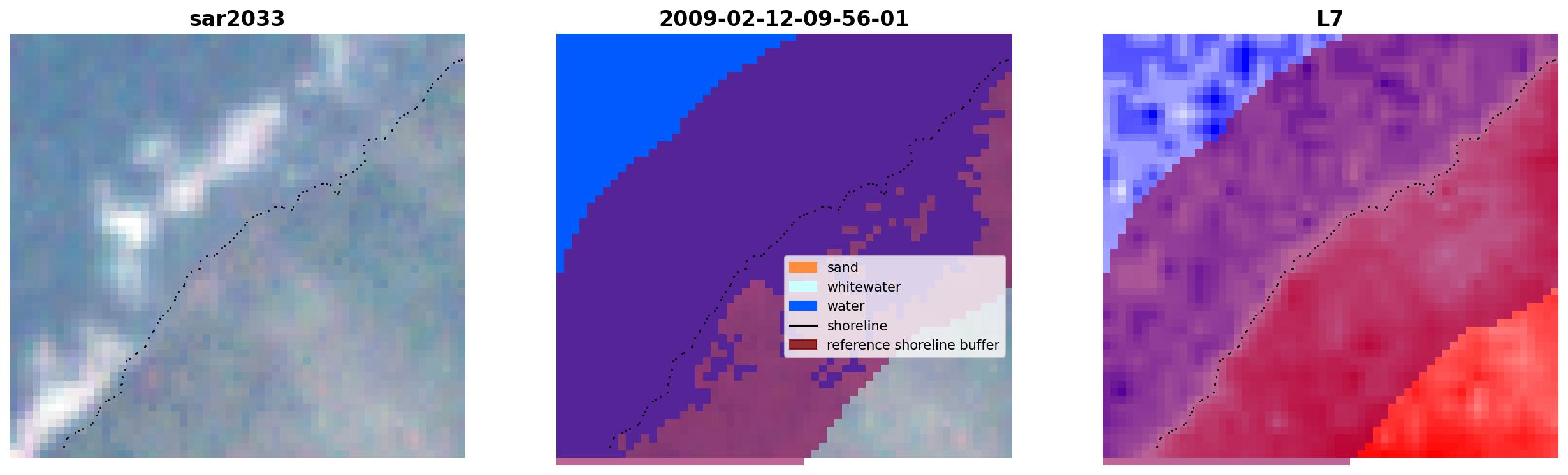 sar2033

2009-02-12-09-56-01

sand
whitewater
water
shoreline
reference shoreline buffer

L7